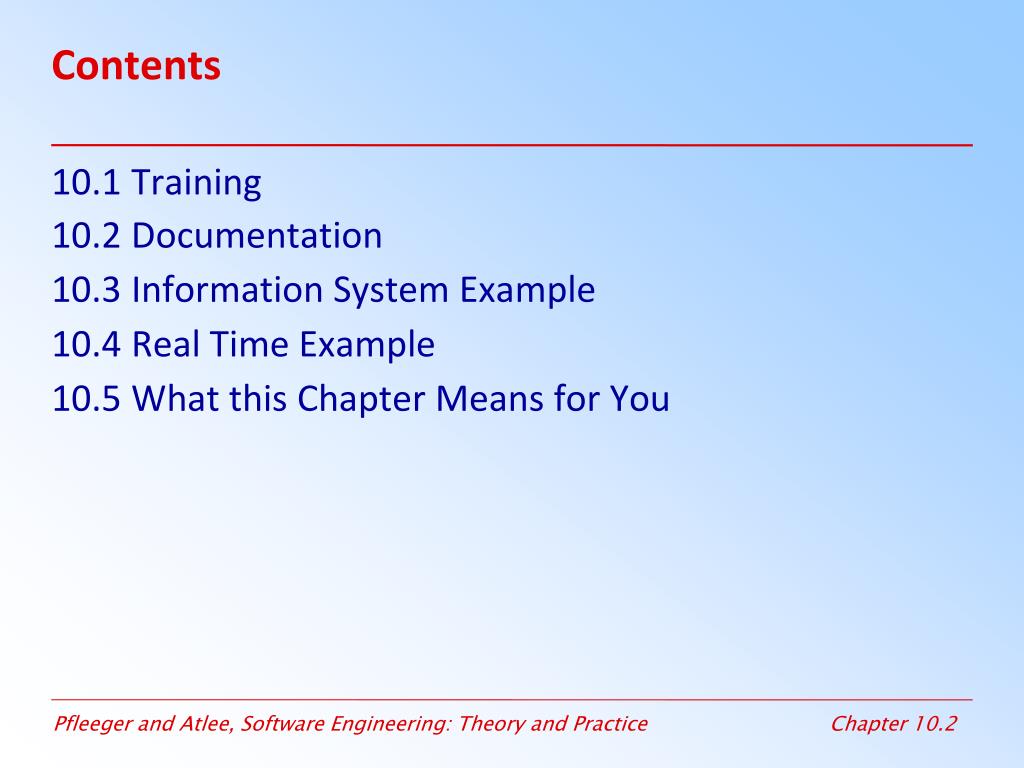 Contents

10.1 Training
10.2 Documentation
10.3 Information System Example
10.4 Real Time Example
10.5 What this Chapter Means for You

Pfleeger and Atlee, Software Engineering: Theory and Practice

Chapter 10.2